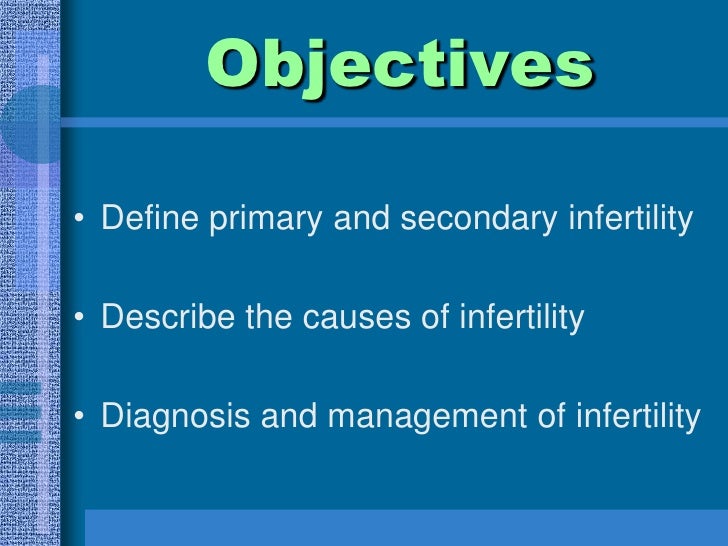 Objectives

• Define primary and secondary infertility

• Describe the causes of infertility

• Diagnosis and management of infertility